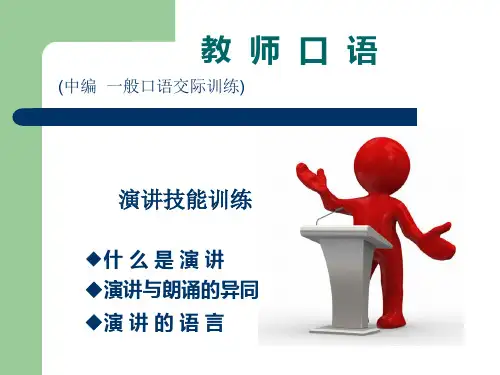 教 师 口 语

(中编　一般口语交际训练)

演讲技能训练

◆什 么 是 演 讲
◆演讲与朗诵的异同
◆演 讲 的 语 言